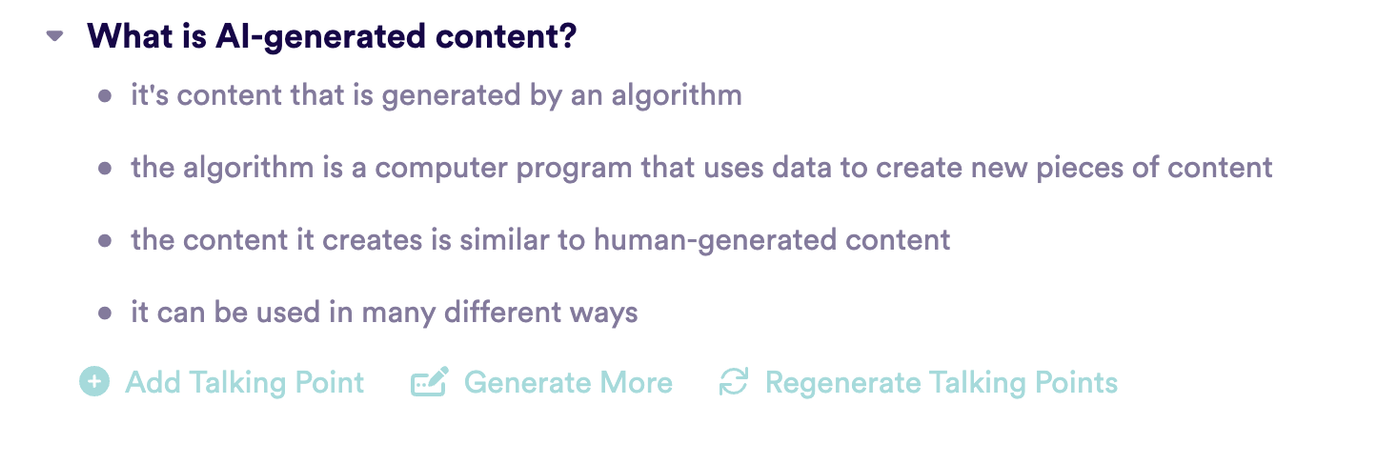 What is AI-generated content?

- it's content that is generated by an algorithm
- the algorithm is a computer program that uses data to create new pieces of content
- the content it creates is similar to human-generated content
- it can be used in many different ways

Add Talking Point Generate More Regenerate Talking Points